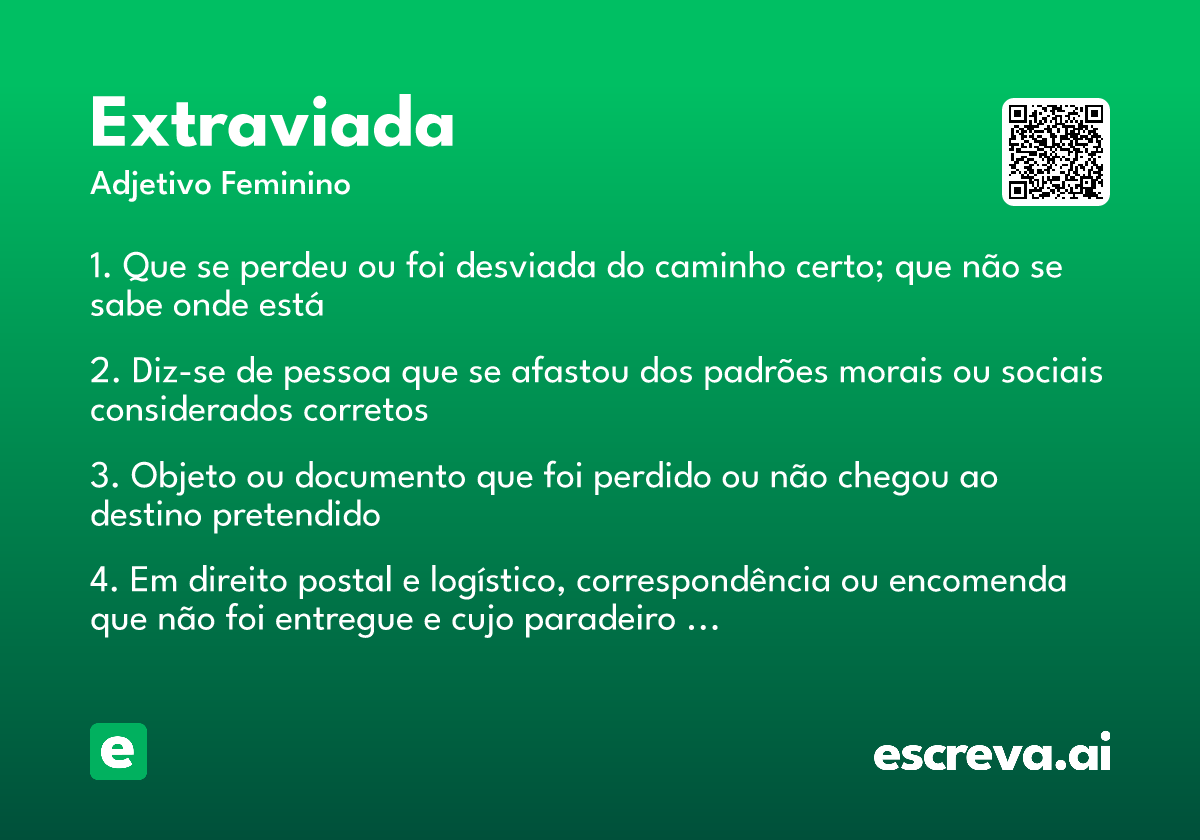 Extraviada

Adjetivo Feminino

1. Que se perdeu ou foi desviada do caminho certo; que não se sabe onde está

2. Diz-se de pessoa que se afastou dos padrões morais ou sociais considerados corretos

3. Objeto ou documento que foi perdido ou não chegou ao destino pretendido

4. Em direito postal e logístico, correspondência ou encomenda que não foi entregue e cujo paradeiro ...

e

escreva.ai